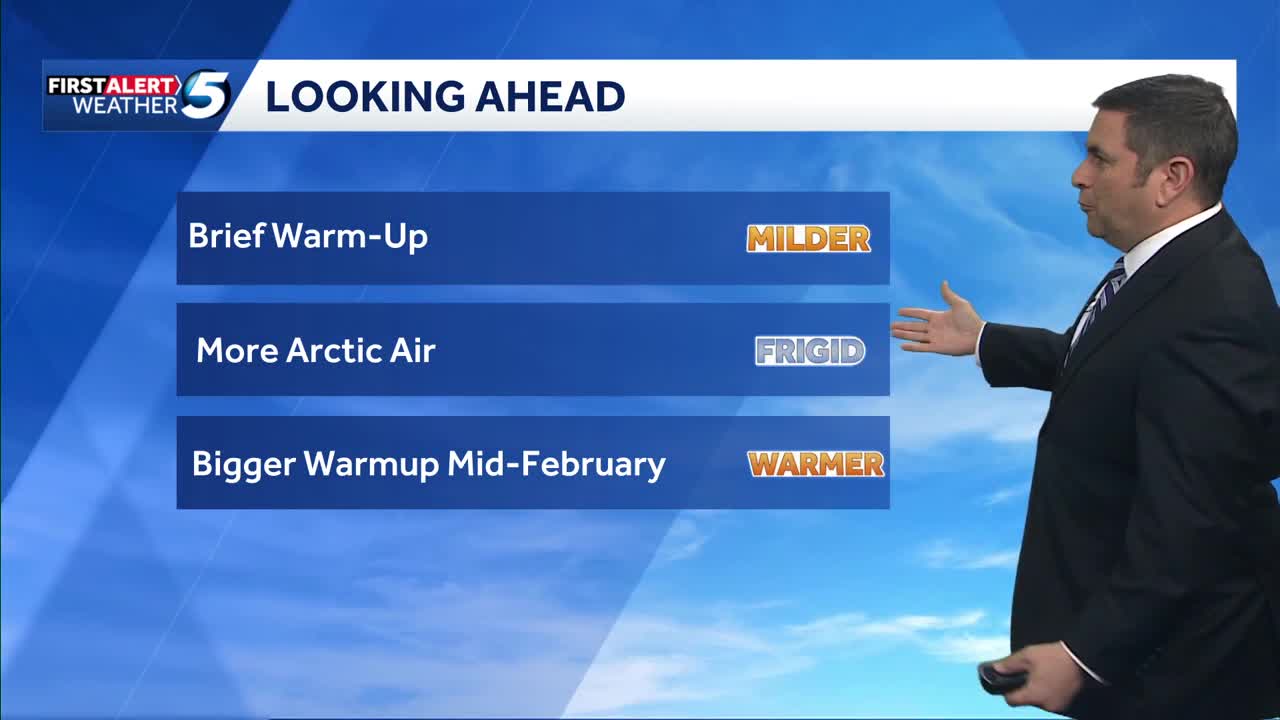 FIRST ALERT WEATHER 5

LOOKING AHEAD

Brief Warm-Up MILDER

More Arctic Air FRIGID

Bigger Warmup Mid-February WARMER